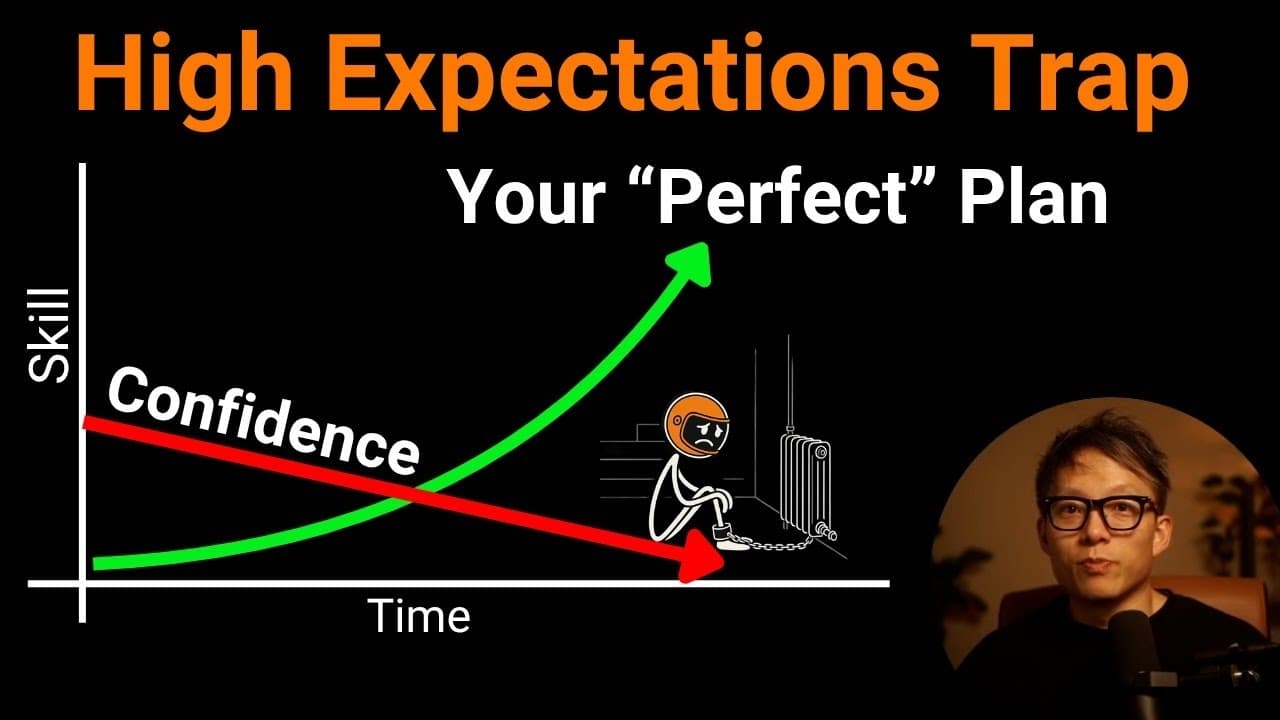 High Expectations Trap

Your “Perfect” Plan

Skill

Confidence

Time